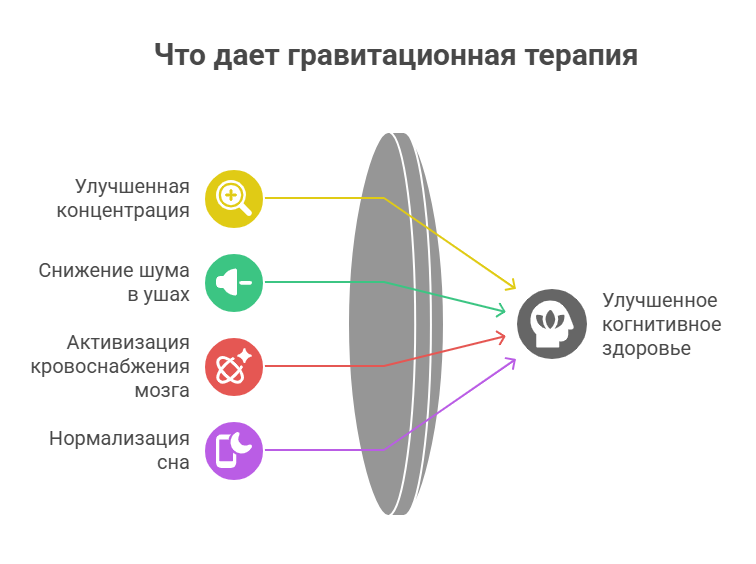 Что дает гравитационная терапия

Улучшенная концентрация

Снижение шума в ушах

Активизация кровоснабжения мозга

Нормализация сна

Улучшенное когнитивное здоровье